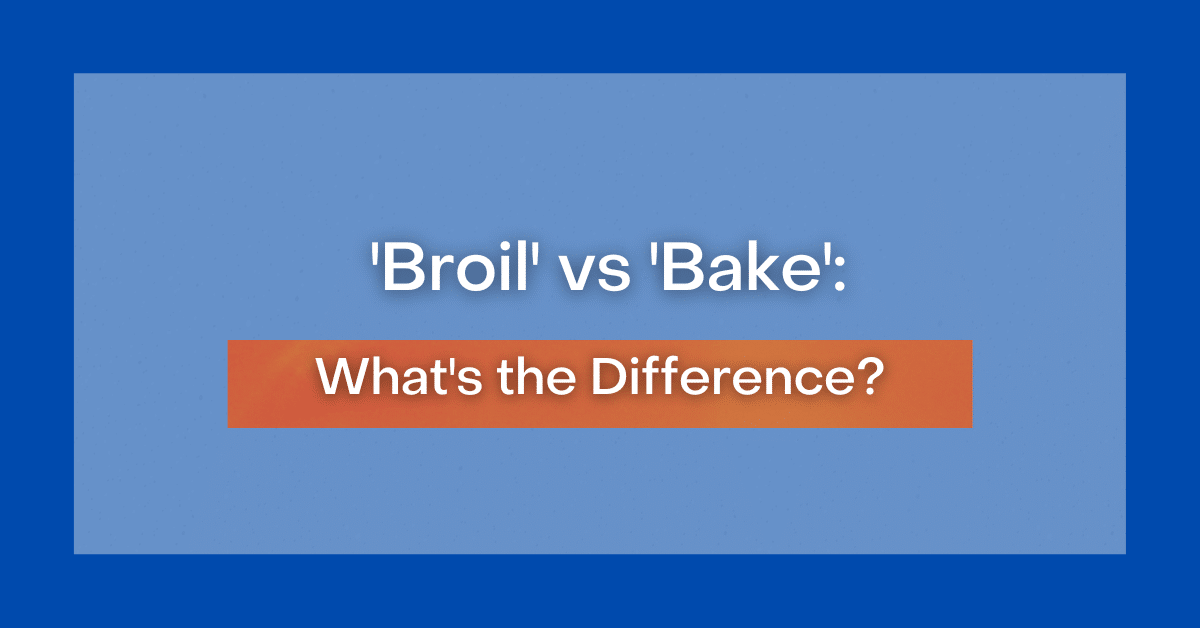 'Broil' vs 'Bake':

What's the Difference?